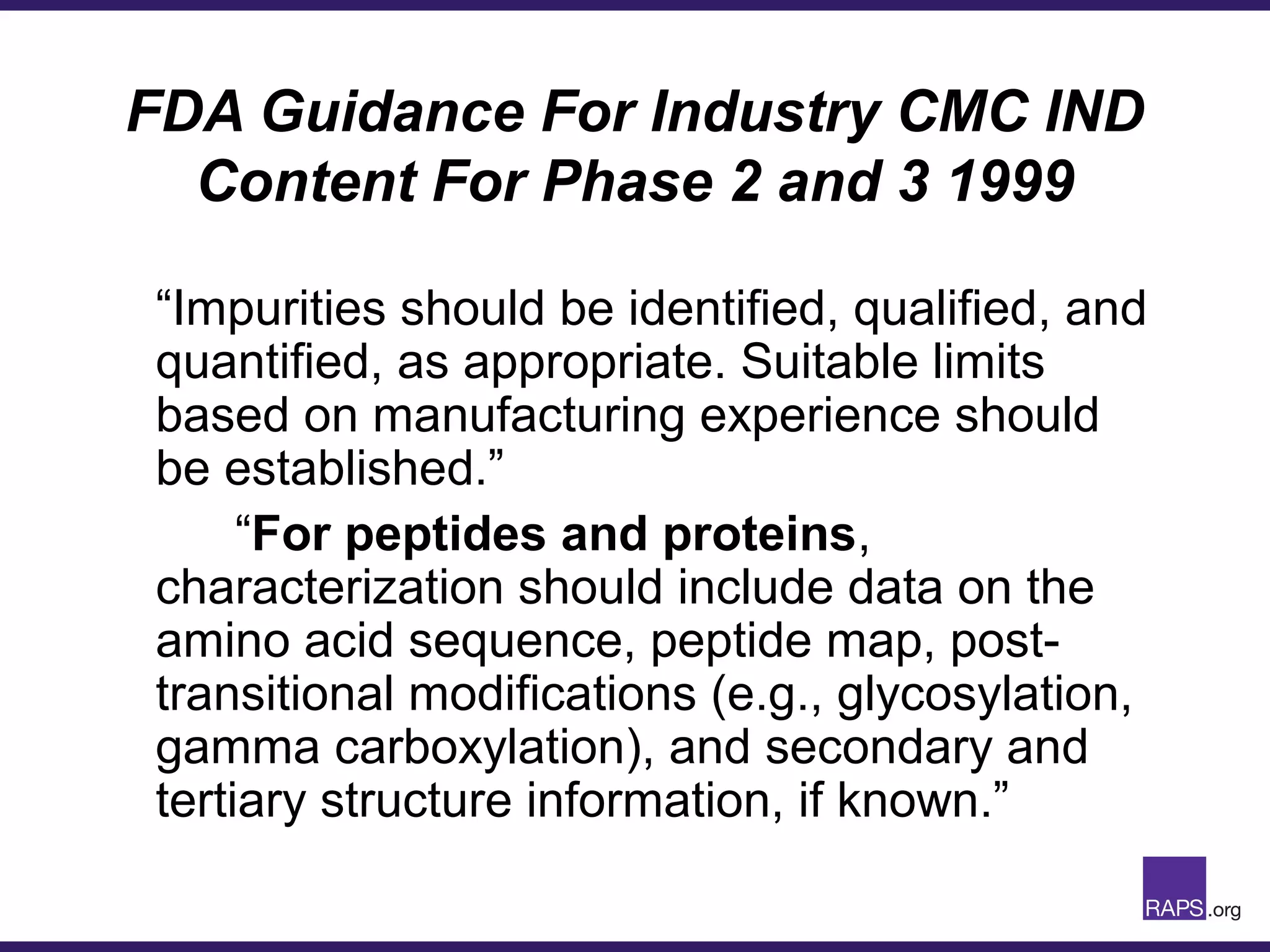 FDA Guidance For Industry CMC IND Content For Phase 2 and 3 1999

“Impurities should be identified, qualified, and quantified, as appropriate. Suitable limits based on manufacturing experience should be established.”

“For peptides and proteins, characterization should include data on the amino acid sequence, peptide map, post-transitional modifications (e.g., glycosylation, gamma carboxylation), and secondary and tertiary structure information, if known.”

RAPS.org